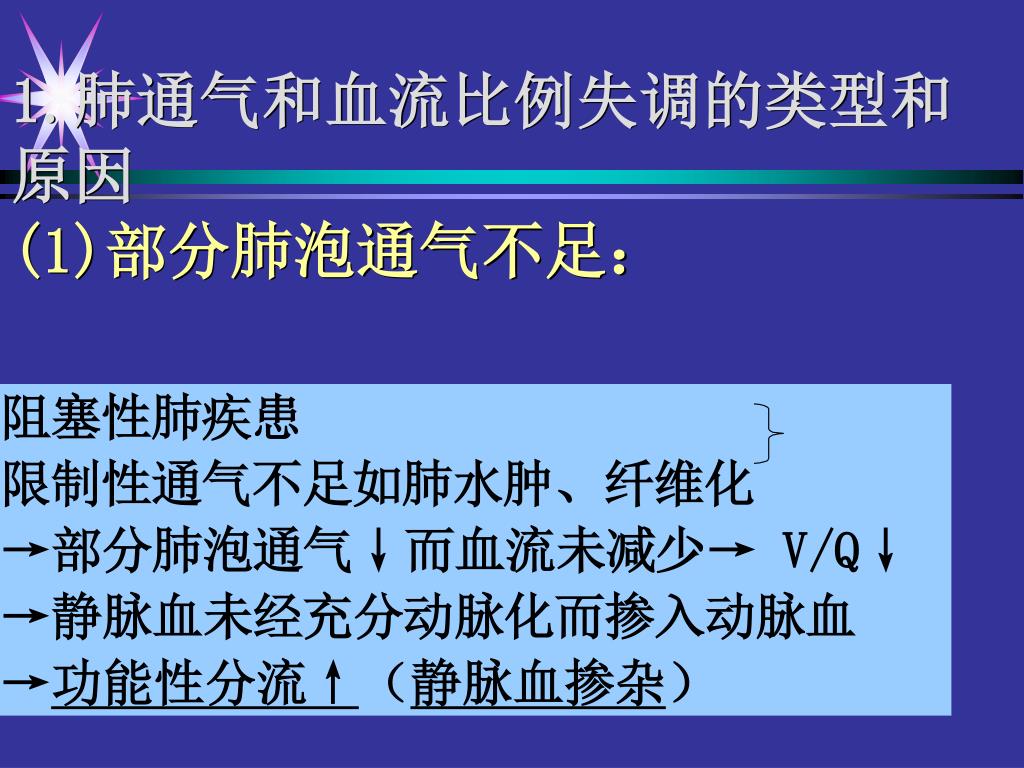 1.肺通气和血流比例失调的类型和原因
(1)部分肺泡通气不足：

阻塞性肺疾患
限制性通气不足如肺水肿、纤维化
→部分肺泡通气↓而血流未减少→ V/Q↓
→静脉血未经充分动脉化而掺入动脉血
→功能性分流↑（静脉血掺杂）